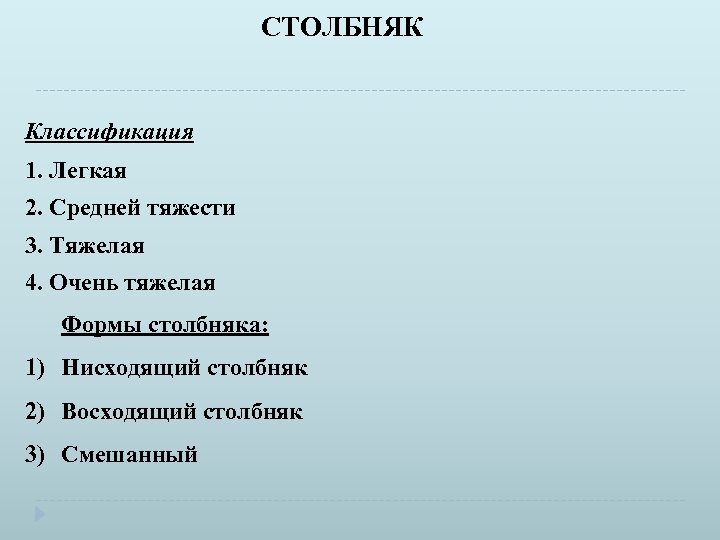 СТОЛБНЯК

Классификация

1. Легкая

2. Средней тяжести

3. Тяжелая

4. Очень тяжелая

Формы столбняка:

1) Нисходящий столбняк

2) Восходящий столбняк

3) Смешанный